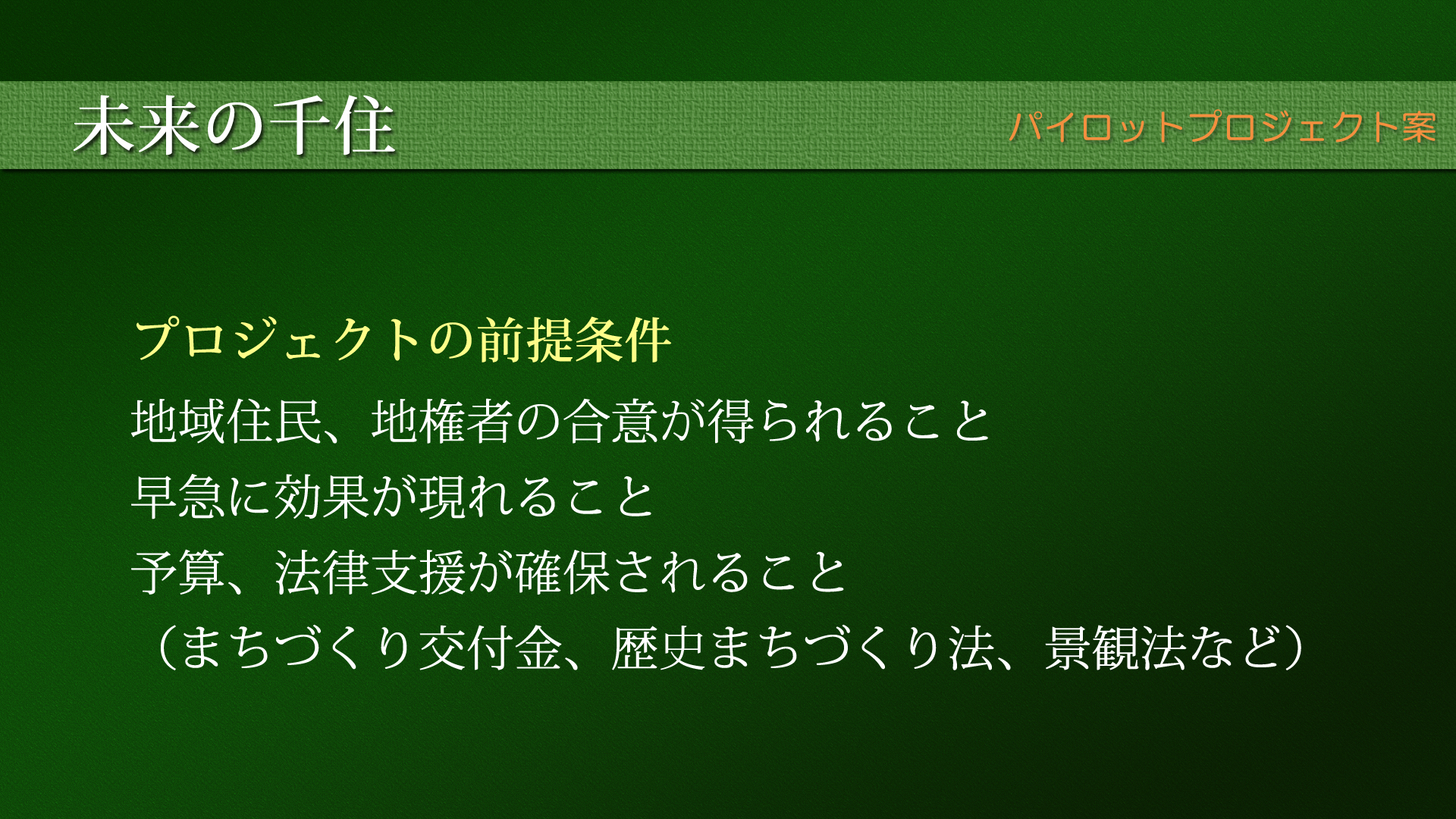 未来の千住

パイロットプロジェクト案

プロジェクトの前提条件

地域住民、地権者の合意が得られること

早急に効果が現れること

予算、法律支援が確保されること

（まちづくり交付金、歴史まちづくり法、景観法など）